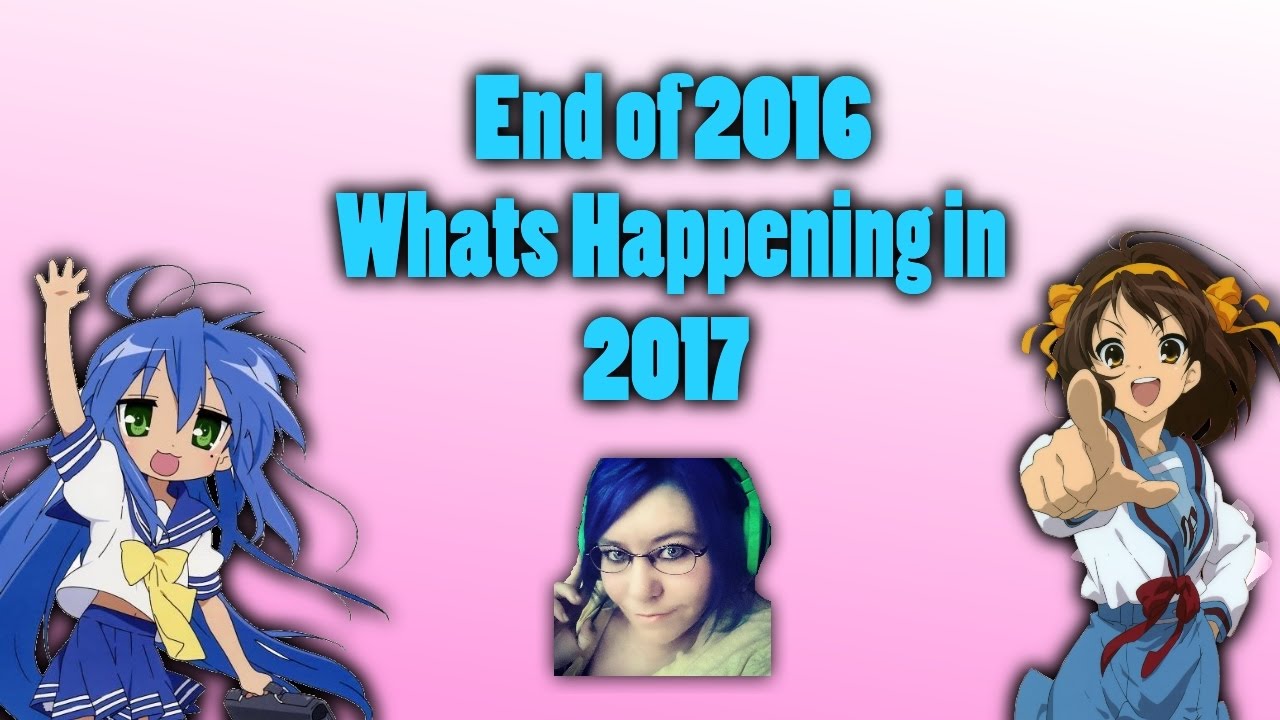 End of 2016
Whats Happening in
2017